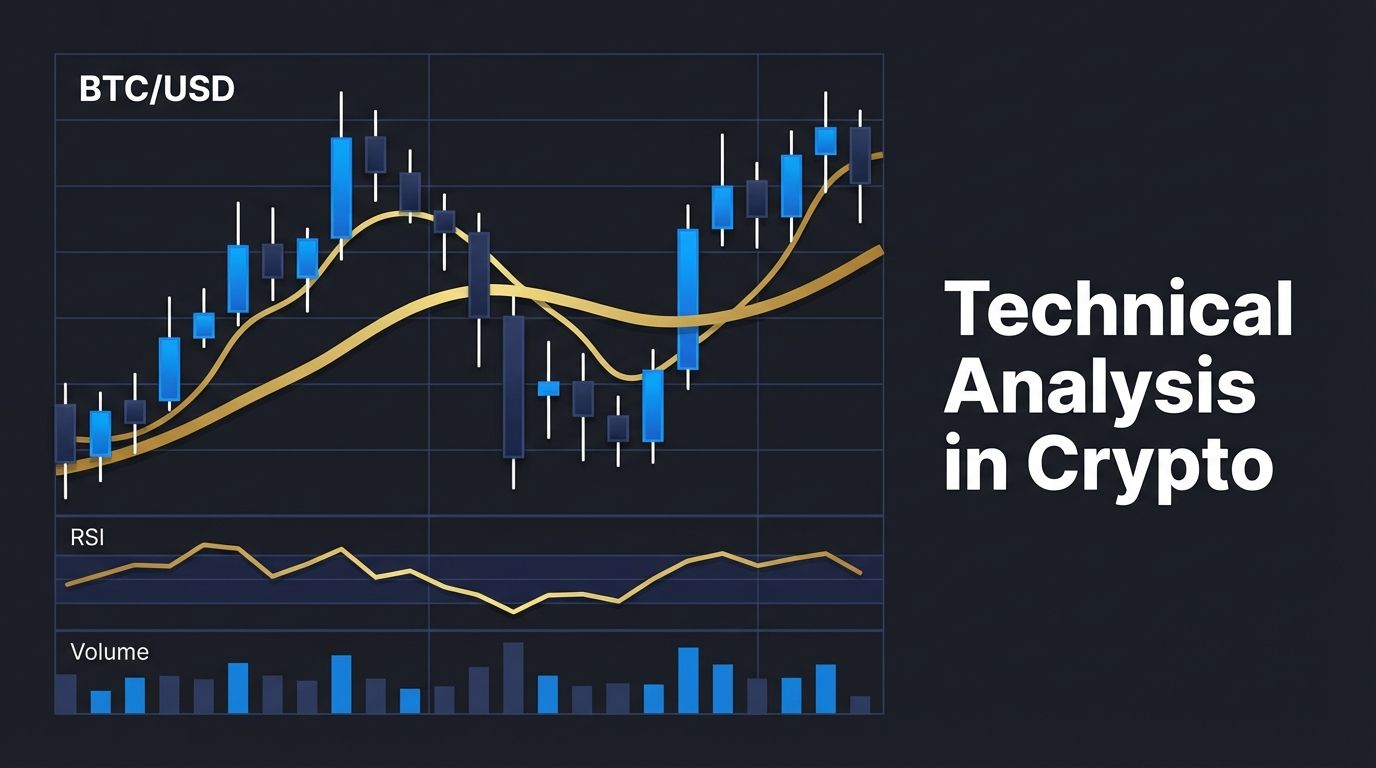 BTC/USD

RSI

Volume

Technical Analysis in Crypto